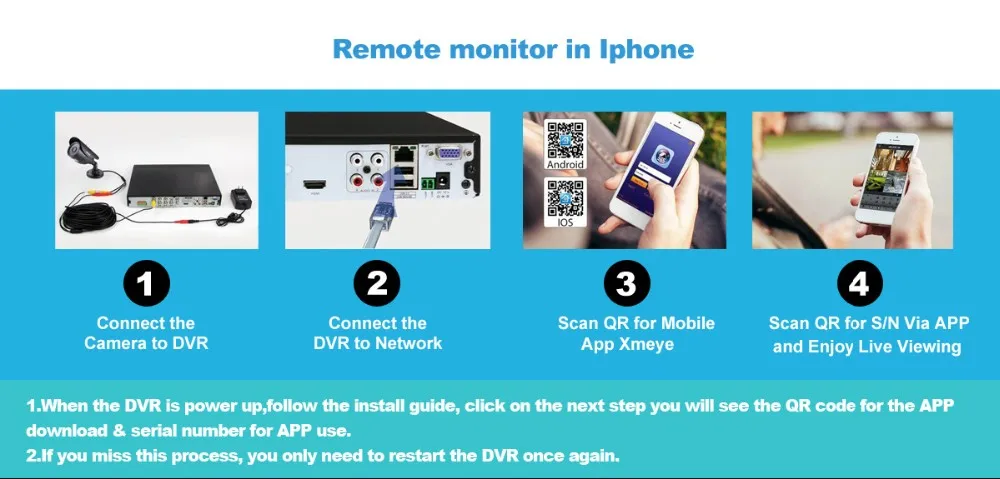 Remote monitor in Iphone

Android

IOS

1

Connect the Camera to DVR

2

Connect the DVR to Network

3

Scan QR for Mobile App Xmeye

4

Scan QR for S/N Via APP and Enjoy Live Viewing

1.When the DVR is power up,follow the install guide, click on the next step you will see the QR code for the APP download & serial number for APP use.
2.If you miss this process, you only need to restart the DVR once again.